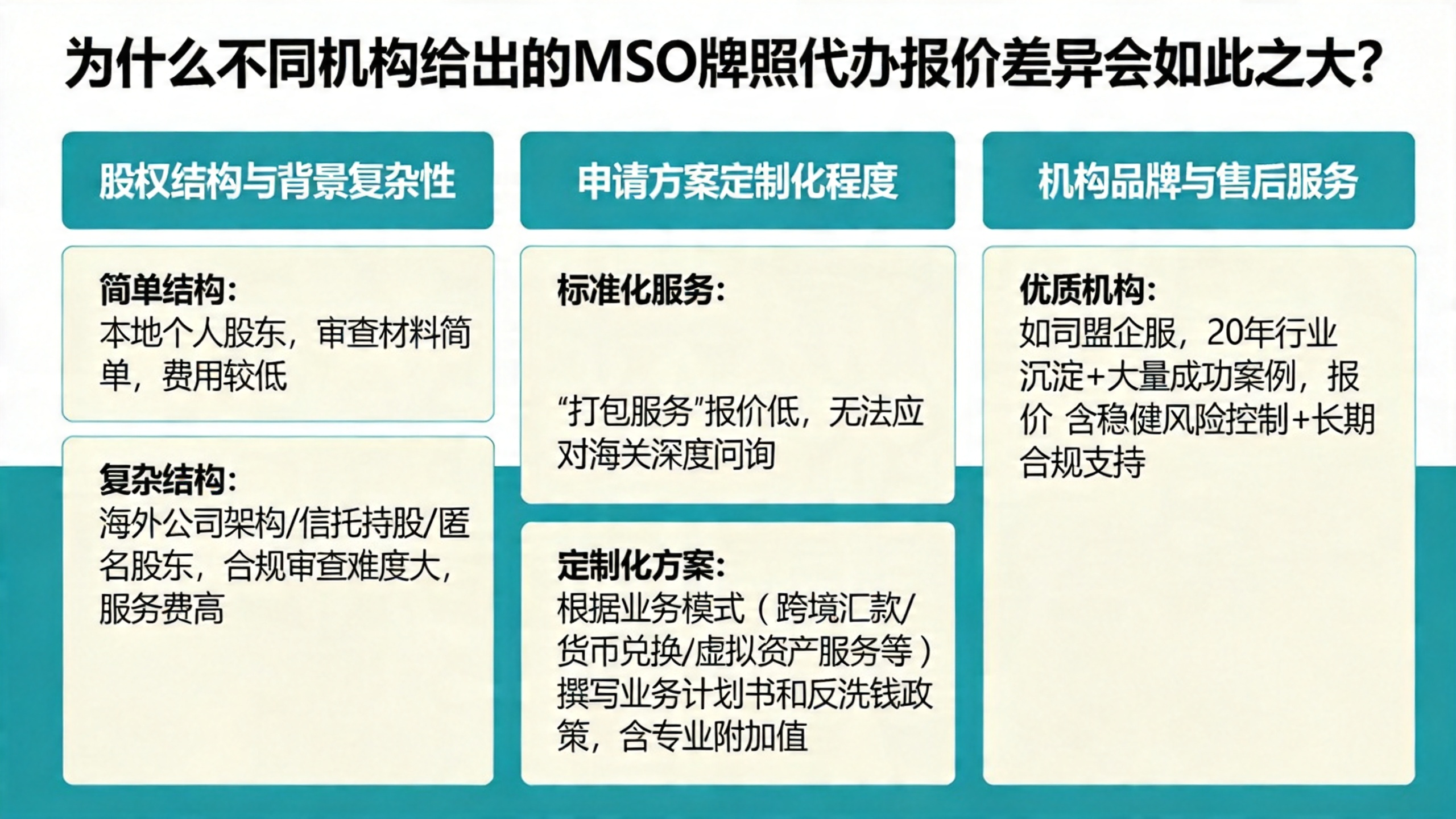 为什么不同机构给出的MSO牌照代办报价差异会如此之大?

股权结构与背景复杂性

简单结构:
本地个人股东，审查材料简单，费用较低

复杂结构:
海外公司架构/信托持股/匿名股东，合规审查难度大，服务费高

申请方案定制化程度

标准化服务:

“打包服务”报价低，无法应对海关深度问询

定制化方案:
根据业务模式（跨境汇款/货币兑换/虚拟资产服务等）撰写业务计划书和反洗钱政策，含专业附加值

机构品牌与售后服务

优质机构:
如司盟企服，20年行业沉淀+大量成功案例，报价 含稳健风险控制+长期合规支持